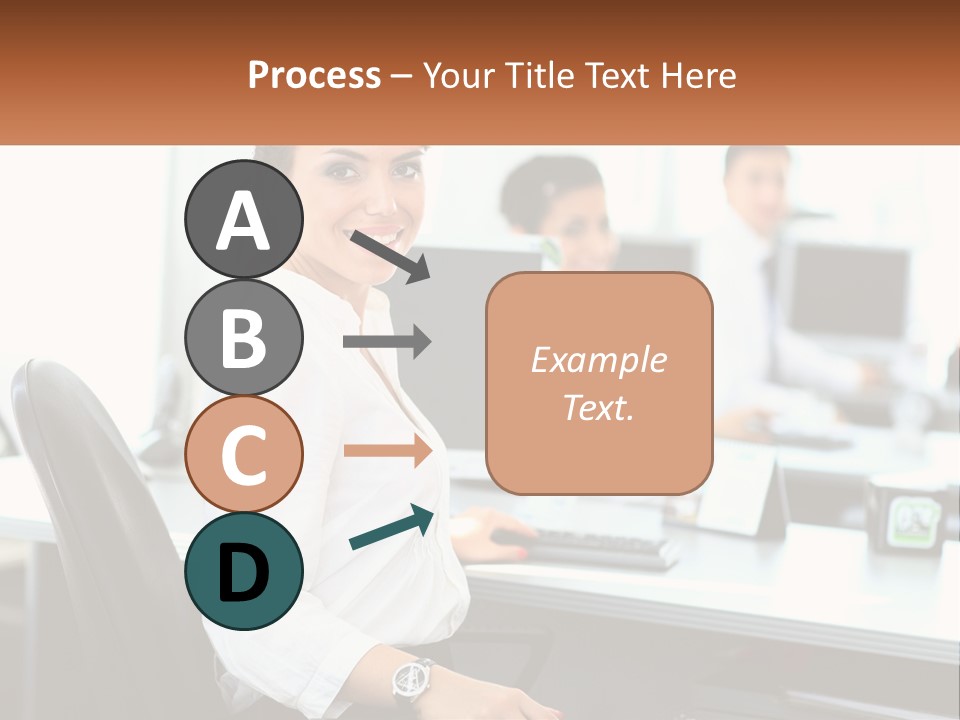 Process – Your Title Text Here

A

B

C

D

Example Text.